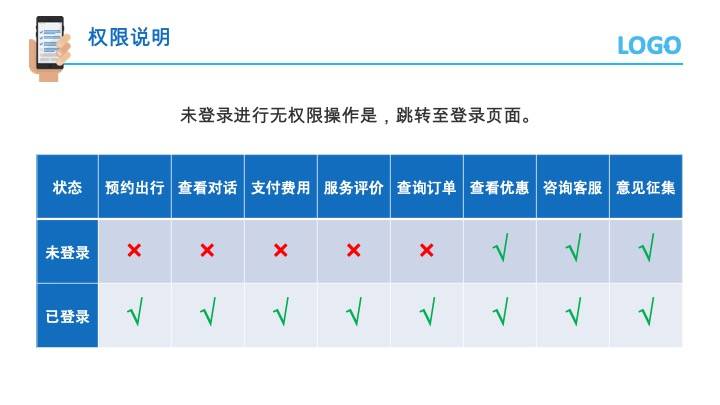 权限说明

LOGO

未登录进行无权限操作是，跳转至登录页面。

| 状态 | 预约出行 | 查看对话 | 支付费用 | 服务评价 | 查询订单 | 查看优惠 | 咨询客服 | 意见征集 |
|---|---|---|---|---|---|---|---|---|
| 未登录 | × | × | × | × | × | √ | √ | √ |
| 已登录 | √ | √ | √ | √ | √ | √ | √ | √ |